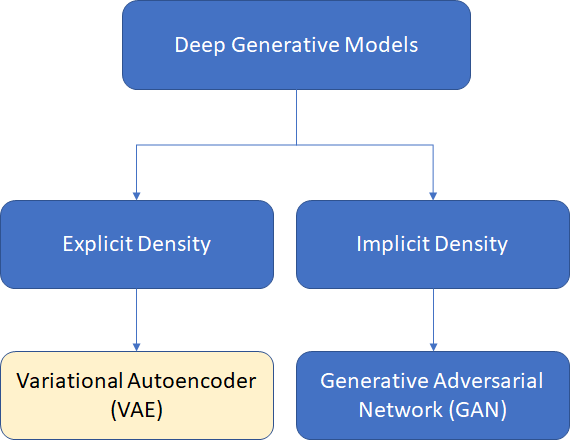 Deep Generative Models

Explicit Density

Implicit Density

Variational Autoencoder (VAE)

Generative Adversarial Network (GAN)